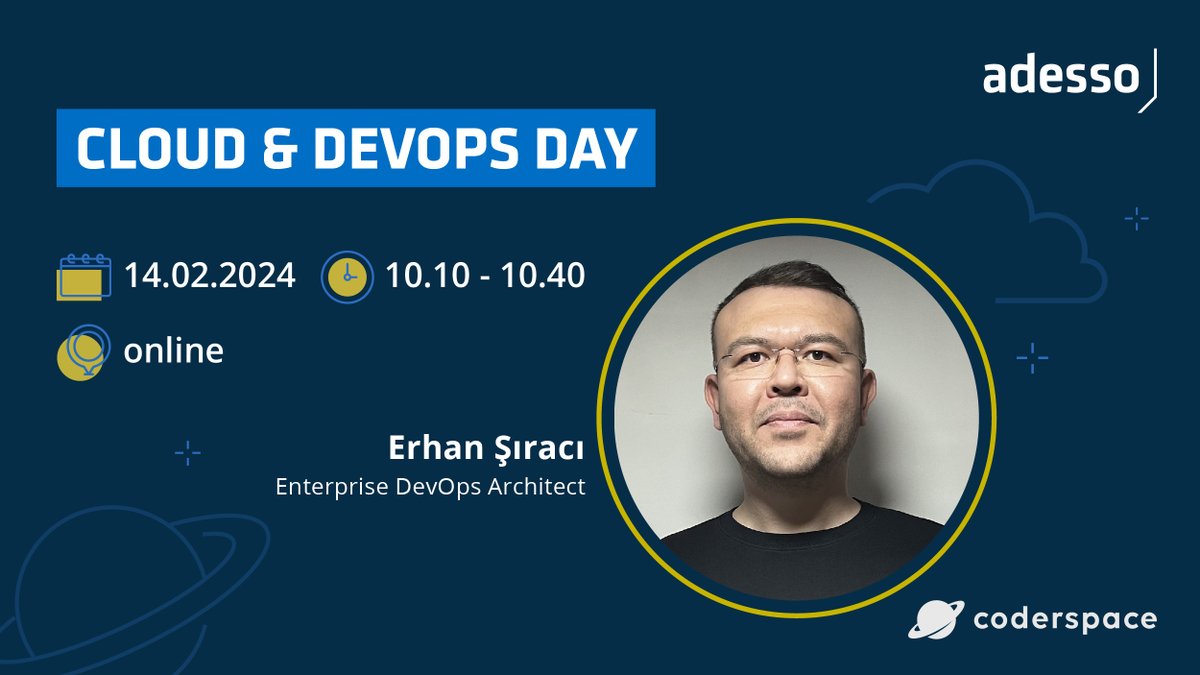 adesso

CLOUD & DEVOPS DAY

14.02.2024 10.10 - 10.40

online

Erhan Şıracı
Enterprise DevOps Architect

coderspace